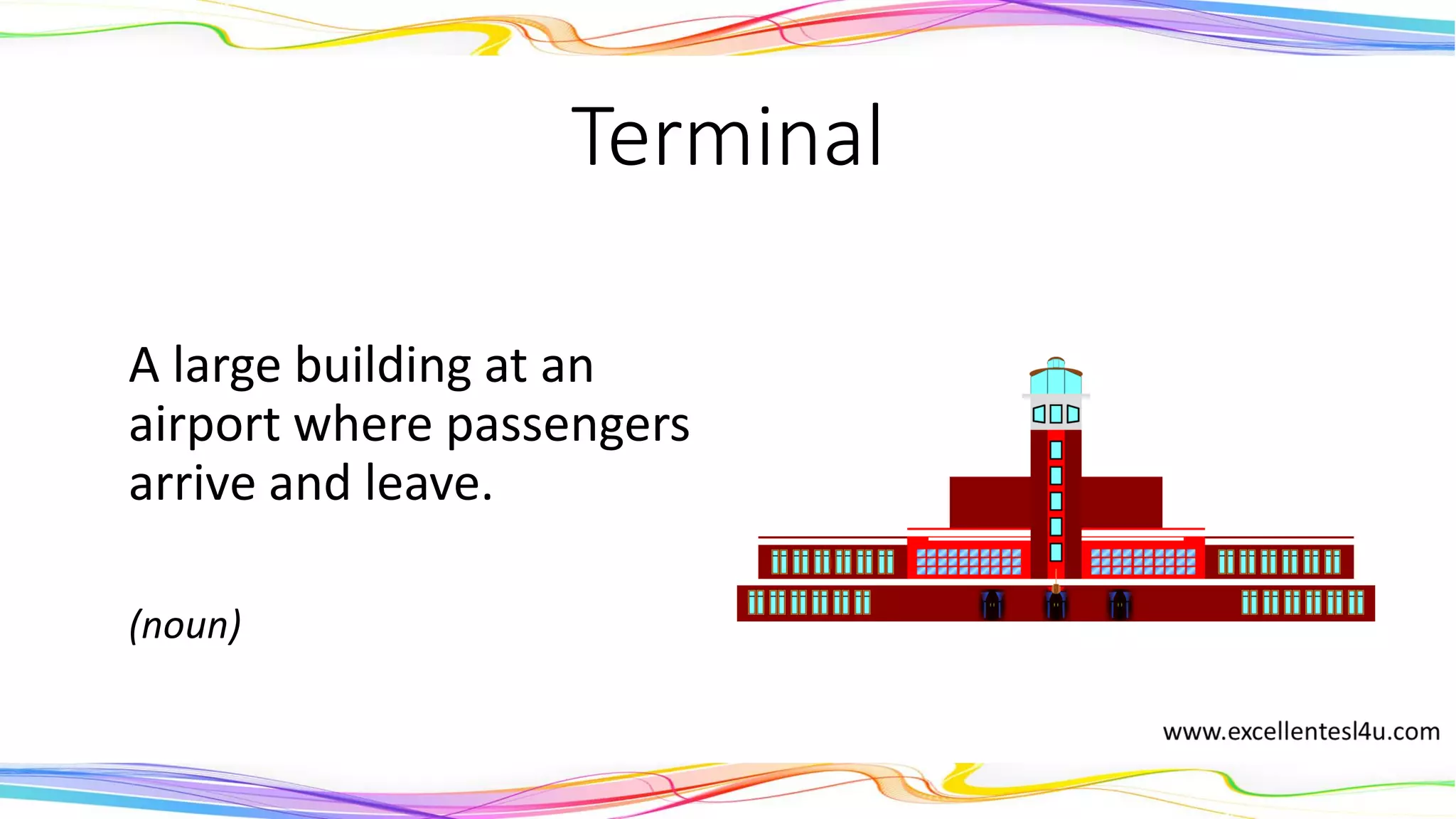 Terminal

A large building at an airport where passengers arrive and leave.

(noun)

www.excellentesl4u.com